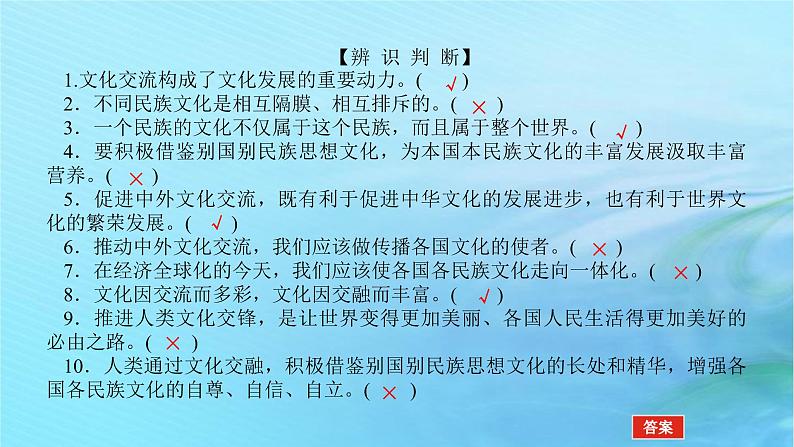 【辨 识 判 断】

1.文化交流构成了文化发展的重要动力。( √ )

2．不同民族文化是相互隔膜、相互排斥的。( × )

3．一个民族的文化不仅属于这个民族，而且属于整个世界。( √ )

4．要积极借鉴别国别民族思想文化，为本国本民族文化的丰富发展汲取丰富营养。( × )

5．促进中外文化交流，既有利于促进中华文化的发展进步，也有利于世界文化的繁荣发展。( √ )

6．推动中外文化交流，我们应该做传播各国文化的使者。( × )

7．在经济全球化的今天，我们应该使各国各民族文化走向一体化。( × )

8．文化因交流而多彩，文化因交融而丰富。( √ )

9．推进人类文化交锋，是让世界变得更加美丽、各国人民生活得更加美好的必由之路。( × )

10．人类通过文化交融，积极借鉴别国别民族思想文化的长处和精华，增强各国各民族文化的自尊、自信、自立。( × )

答案